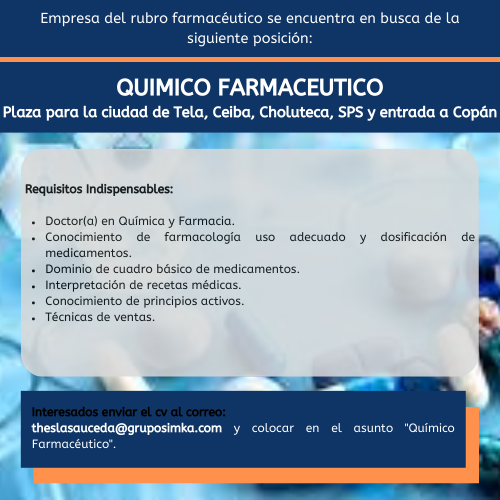 Empresa del rubro farmacéutico se encuentra en busca de la siguiente posición:

QUIMICO FARMACEUTICO

Plaza para la ciudad de Tela, Ceiba, Choluteca, SPS y entrada a Copán

Requisitos Indispensables:

- Doctor(a) en Química y Farmacia.
- Conocimiento de farmacología uso adecuado y dosificación de medicamentos.
- Dominio de cuadro básico de medicamentos.
- Interpretación de recetas médicas.
- Conocimiento de principios activos.
- Técnicas de ventas.

Interesados enviar el cv al correo: theslasauceda@gruposimka.com y colocar en el asunto "Químico Farmacéutico".